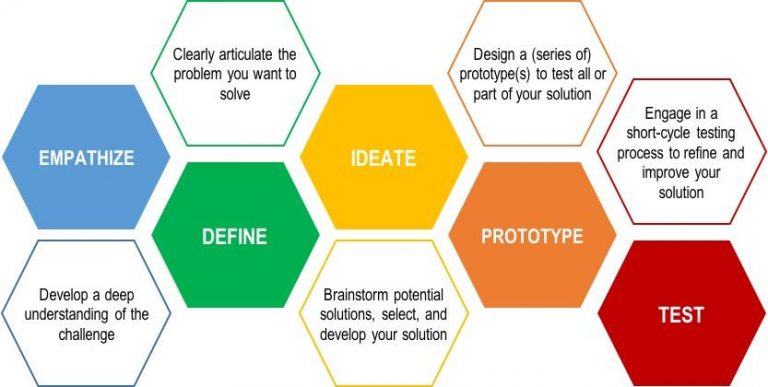 EMPATHIZE

Develop a deep understanding of the challenge

Clearly articulate the problem you want to solve

DEFINE

IDEATE

Brainstorm potential solutions, select, and develop your solution

Design a (series of) prototype(s) to test all or part of your solution

PROTOTYPE

Engage in a short-cycle testing process to refine and improve your solution

TEST